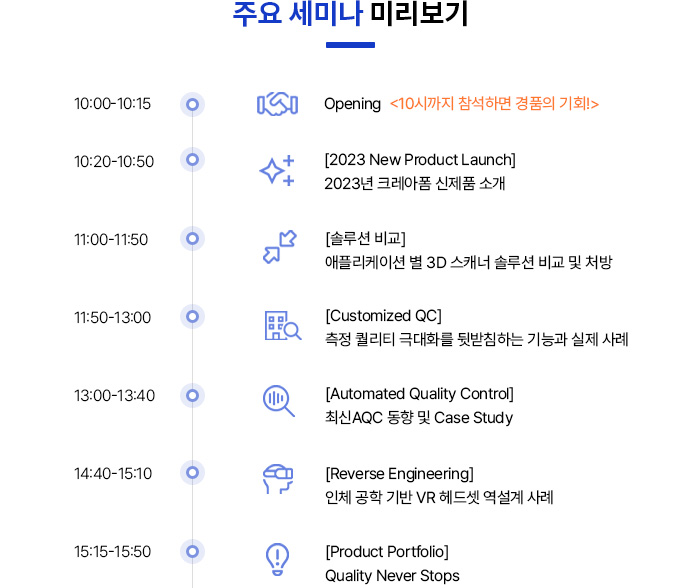 주요 세미나 미리보기

10:00-10:15
Opening <10시까지 참석하면 경품의 기회!>

10:20-10:50
[2023 New Product Launch]
2023년 크레아폼 신제품 소개

11:00-11:50
[솔루션 비교]
애플리케이션 별 3D 스캐너 솔루션 비교 및 처방

11:50-13:00
[Customized QC]
측정 퀄리티 극대화를 뒷받침하는 기능과 실제 사례

13:00-13:40
[Automated Quality Control]
최신AQC 동향 및 Case Study

14:40-15:10
[Reverse Engineering]
인체 공학 기반 VR 헤드셋 역설계 사례

15:15-15:50
[Product Portfolio]
Quality Never Stops